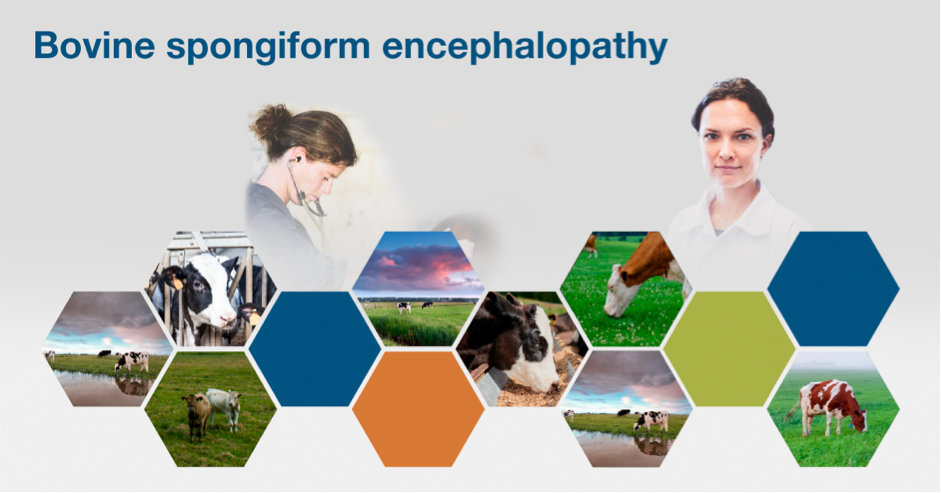 Bovine spongiform encephalopathy